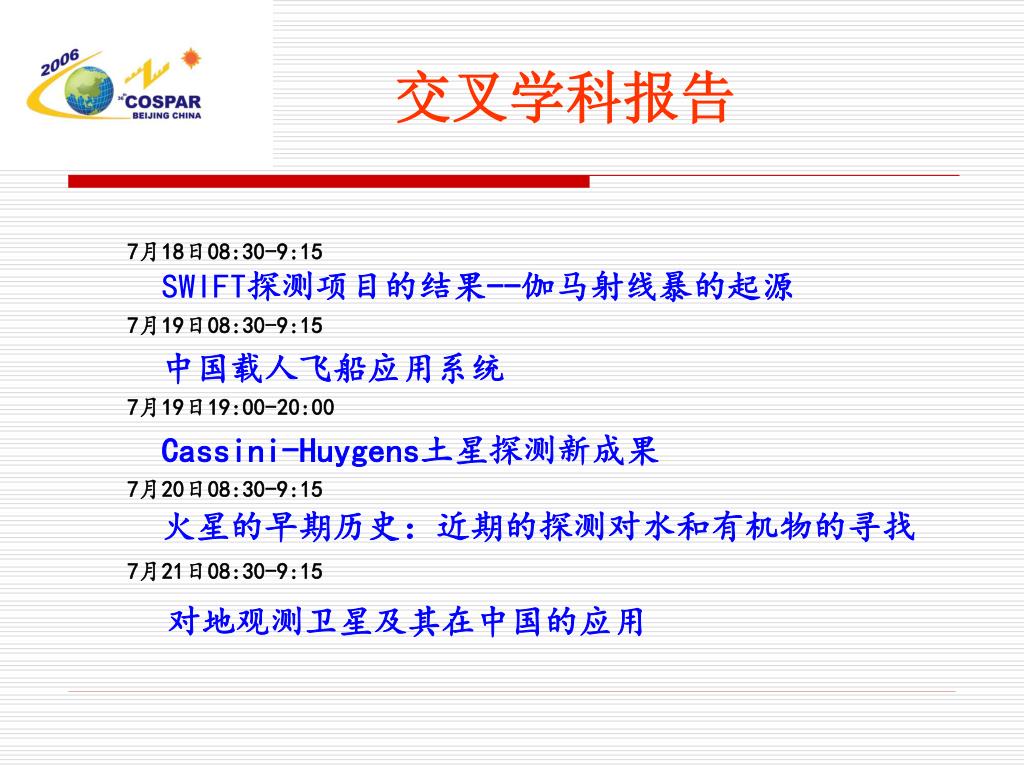 2006
COSPAR
BEIJING CHINA

交叉学科报告

7月18日08:30-9:15
SWIFT探测项目的结果--伽马射线暴的起源
7月19日08:30-9:15
中国载人飞船应用系统
7月19日19:00-20:00
Cassini-Huygens土星探测新成果
7月20日08:30-9:15
火星的早期历史：近期的探测对水和有机物的寻找
7月21日08:30-9:15
对地观测卫星及其在中国的应用